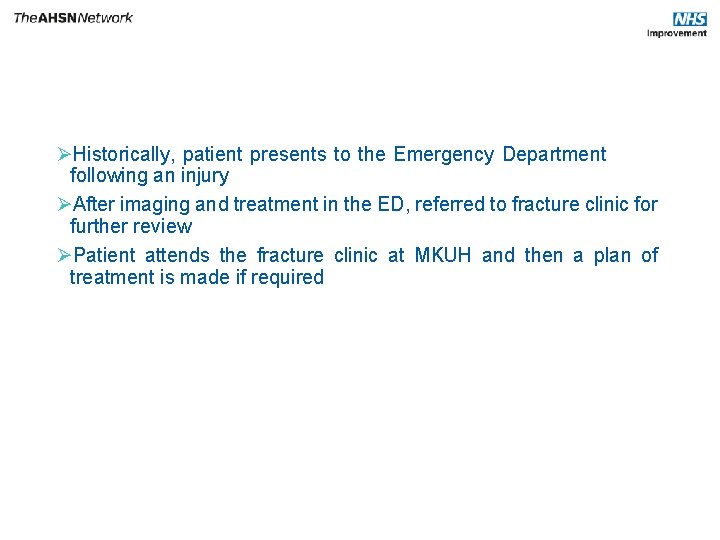 TheAHSNNetwork

NHS
Improvement

➢Historically, patient presents to the Emergency Department following an injury

➢After imaging and treatment in the ED, referred to fracture clinic for further review

➢Patient attends the fracture clinic at MKUH and then a plan of treatment is made if required